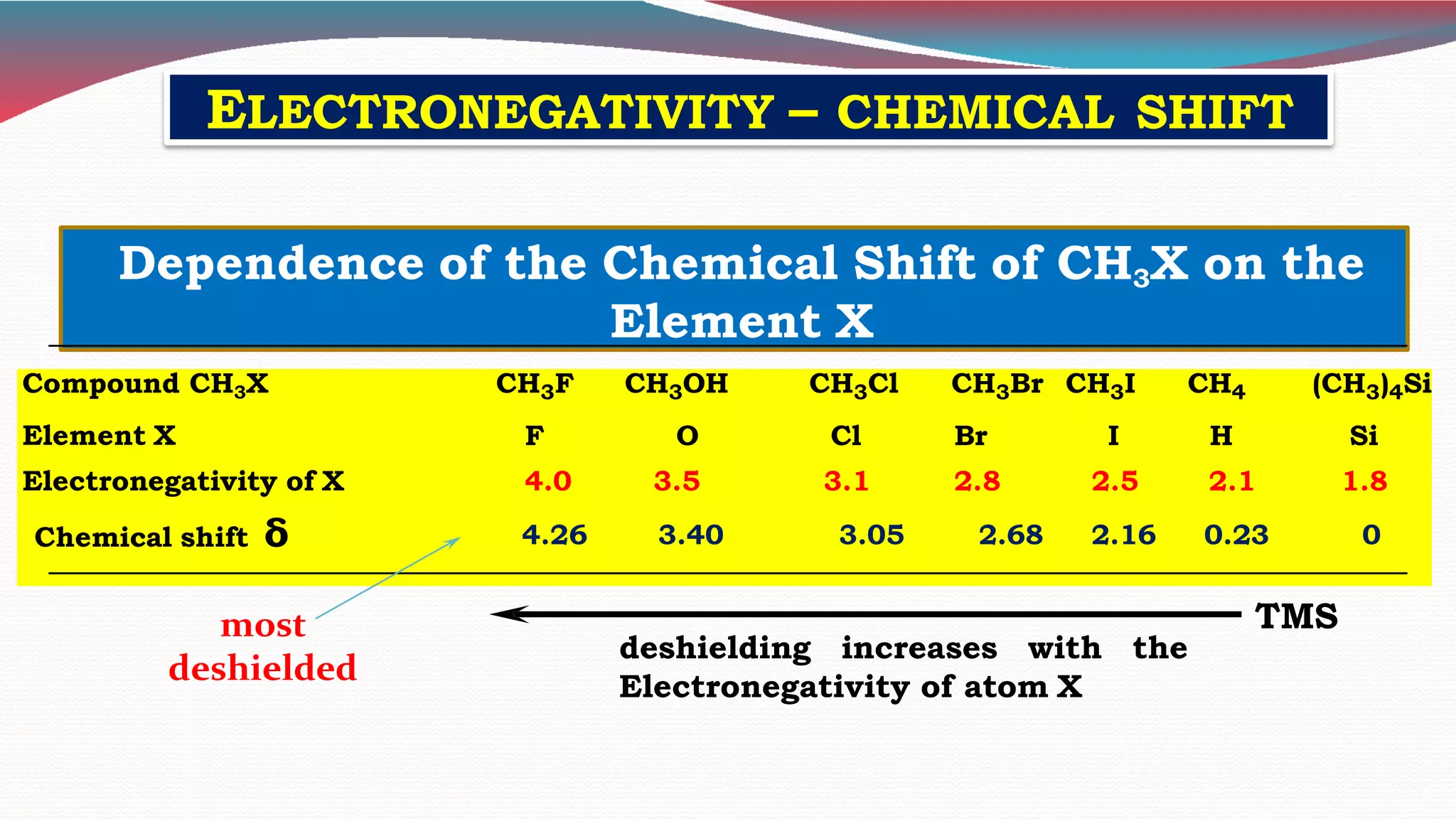 ELECTRONEGATIVITY – CHEMICAL SHIFT

Dependence of the Chemical Shift of $CH_3X$ on the Element X

| Compound $CH_3X$ | $CH_3F$ | $CH_3OH$ | $CH_3Cl$ | $CH_3Br$ | $CH_3I$ | $CH_4$ | $(CH_3)_4Si$ |
|---|---|---|---|---|---|---|---|
| Element X | F | O | Cl | Br | I | H | Si |
| Electronegativity of X | 4.0 | 3.5 | 3.1 | 2.8 | 2.5 | 2.1 | 1.8 |
| Chemical shift $\delta$ | 4.26 | 3.40 | 3.05 | 2.68 | 2.16 | 0.23 | 0 |

most deshielded

TMS

deshielding increases with the Electronegativity of atom X